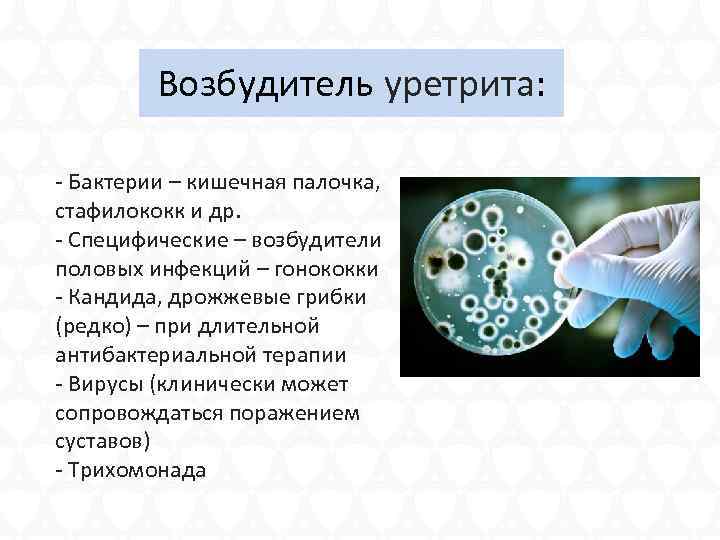 Возбудитель уретрита:

- Бактерии – кишечная палочка, стафилококк и др.
- Специфические – возбудители половых инфекций – гонококки
- Кандида, дрожжевые грибки (редко) – при длительной антибактериальной терапии
- Вирусы (клинически может сопровождаться поражением суставов)
- Трихомонада